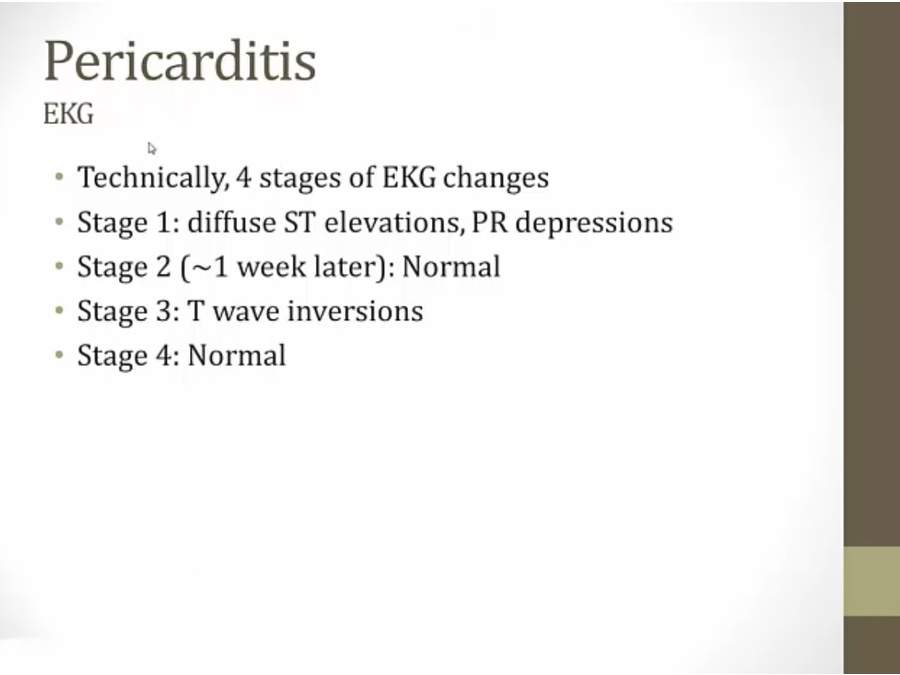 Pericarditis

EKG

• Technically, 4 stages of EKG changes
• Stage 1: diffuse ST elevations, PR depressions
• Stage 2 (~1 week later): Normal
• Stage 3: T wave inversions
• Stage 4: Normal